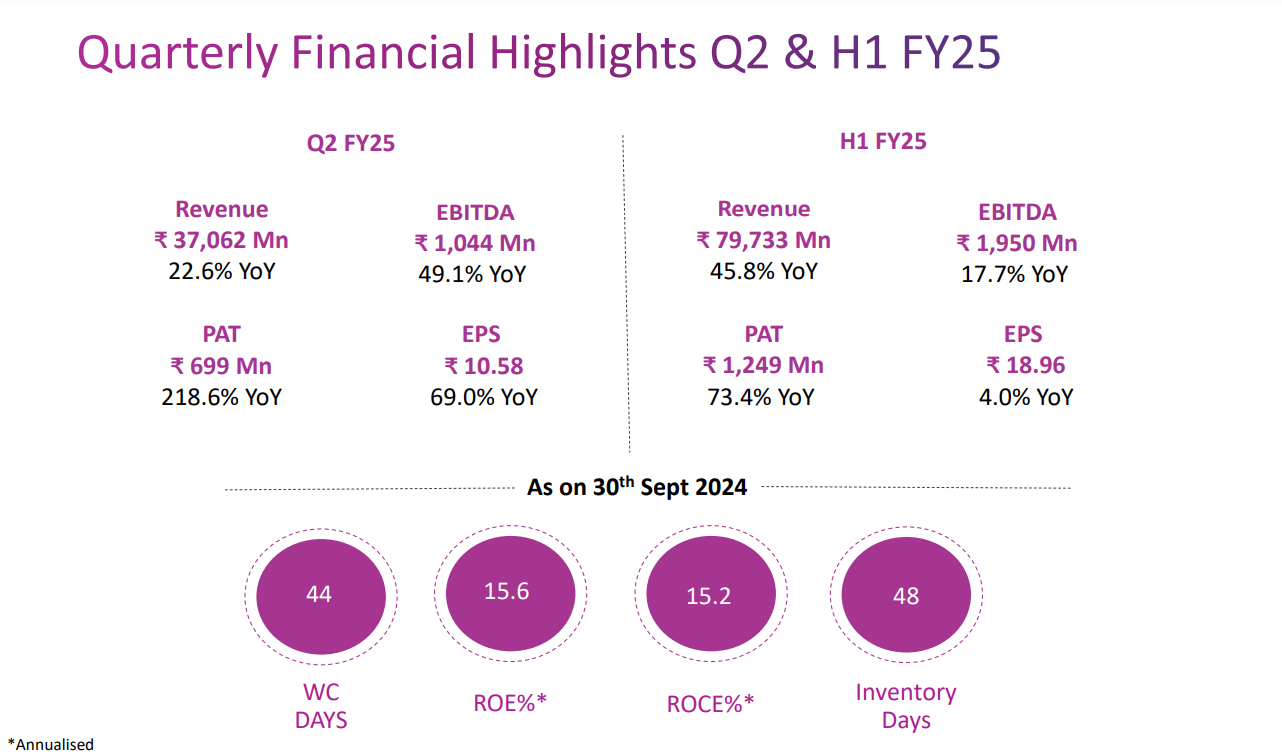 Quarterly Financial Highlights Q2 & H1 FY25

Q2 FY25

Revenue
₹ 37,062 Mn
22.6% YoY

EBITDA
₹ 1,044 Mn
49.1% YoY

PAT
₹ 699 Mn
218.6% YoY

EPS
₹ 10.58
69.0% YoY

H1 FY25

Revenue
₹ 79,733 Mn
45.8% YoY

EBITDA
₹ 1,950 Mn
17.7% YoY

PAT
₹ 1,249 Mn
73.4% YoY

EPS
₹ 18.96
4.0% YoY

As on 30$^{th}$ Sept 2024

44
WC DAYS

15.6
ROE%*

15.2
ROCE%*

48
Inventory Days

*Annualised